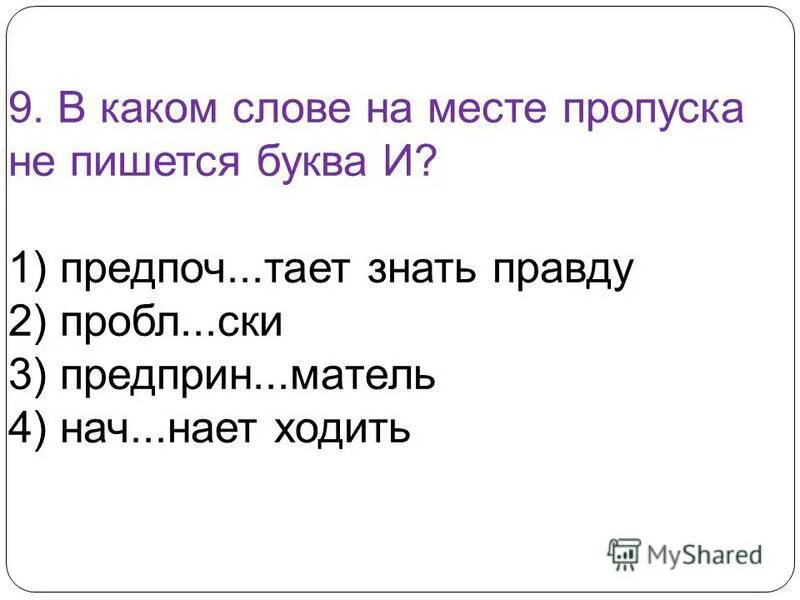 9. В каком слове на месте пропуска не пишется буква И?

1) предпоч...тает знать правду
2) пробл...ски
3) предприн...матель
4) нач...нает ходить

MyShared